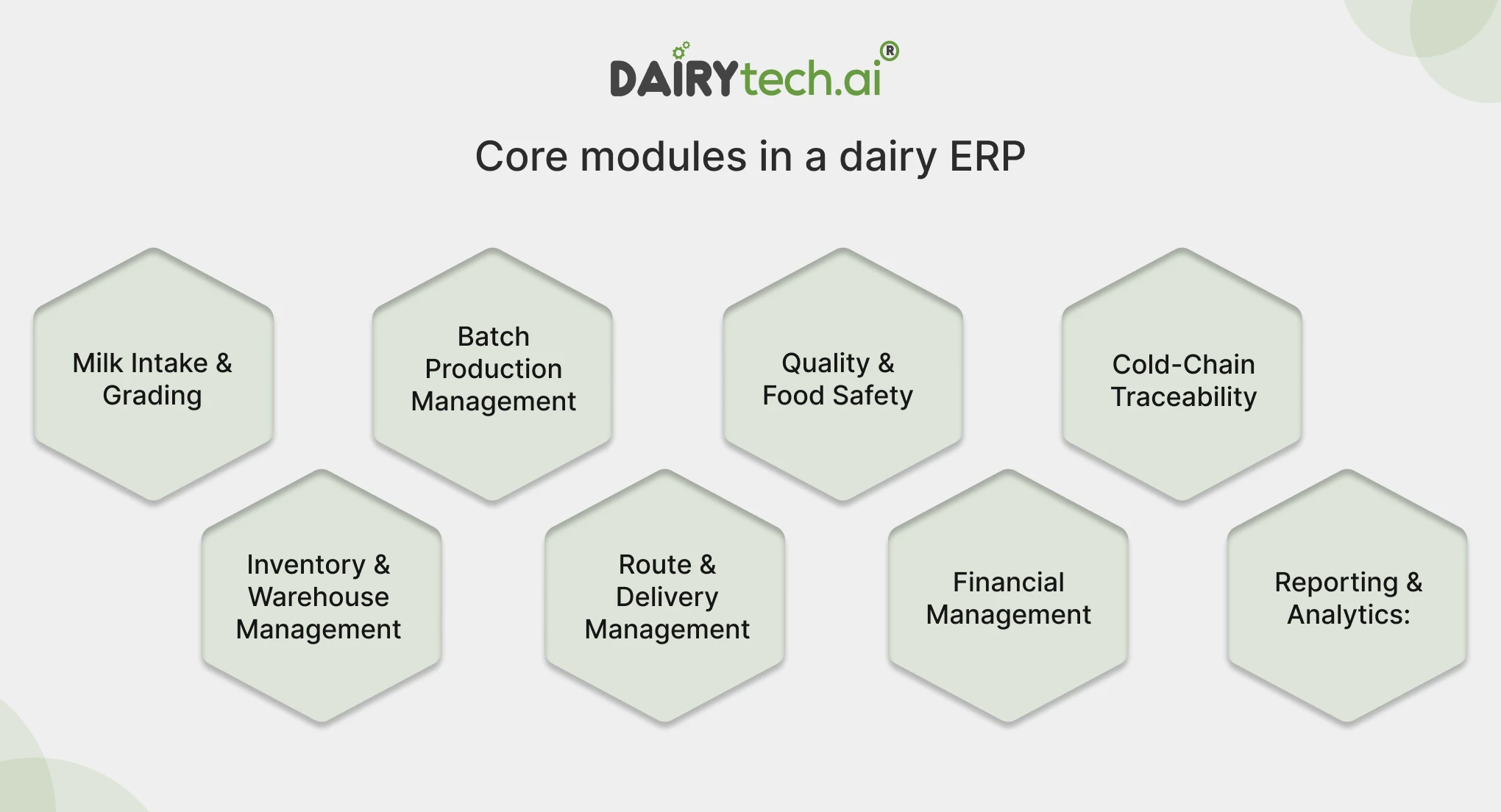 DAIRYtech.ai®

Core modules in a dairy ERP

Milk Intake & Grading

Batch Production Management

Quality & Food Safety

Cold-Chain Traceability

Inventory & Warehouse Management

Route & Delivery Management

Financial Management

Reporting & Analytics: